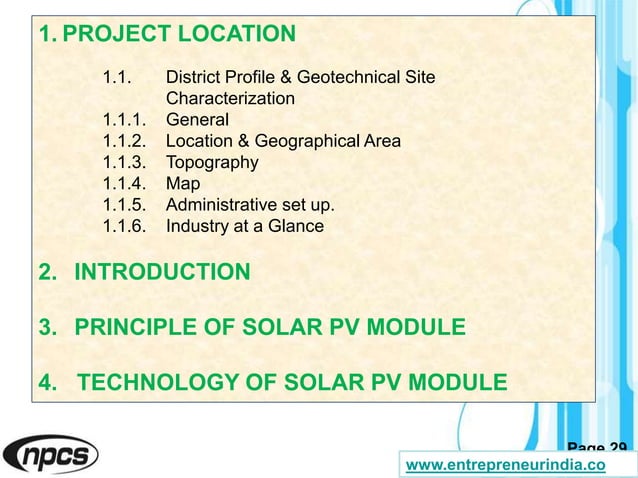 1. PROJECT LOCATION

1.1. District Profile & Geotechnical Site Characterization
1.1.1. General
1.1.2. Location & Geographical Area
1.1.3. Topography
1.1.4. Map
1.1.5. Administrative set up.
1.1.6. Industry at a Glance

2. INTRODUCTION

3. PRINCIPLE OF SOLAR PV MODULE

4. TECHNOLOGY OF SOLAR PV MODULE

npcs

Page 29

www.entrepreneurindia.co